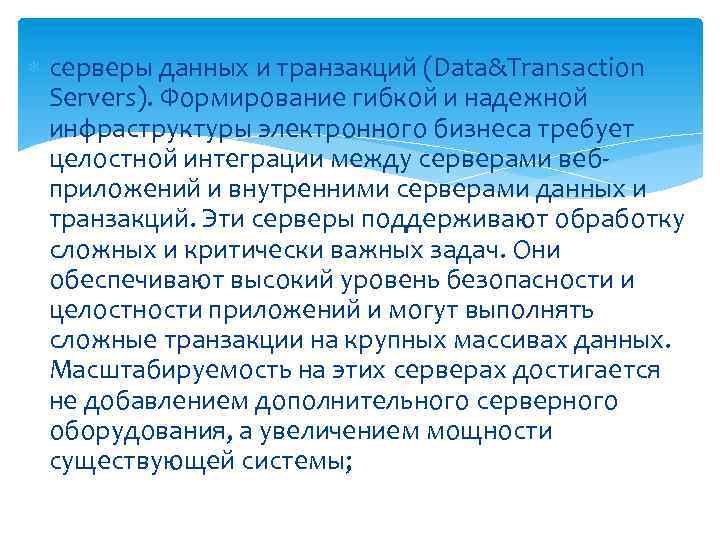 серверы данных и транзакций (Data&Transaction Servers). Формирование гибкой и надежной инфраструктуры электронного бизнеса требует целостной интеграции между серверами веб-приложений и внутренними серверами данных и транзакций. Эти серверы поддерживают обработку сложных и критически важных задач. Они обеспечивают высокий уровень безопасности и целостности приложений и могут выполнять сложные транзакции на крупных массивах данных. Масштабируемость на этих серверах достигается не добавлением дополнительного серверного оборудования, а увеличением мощности существующей системы;